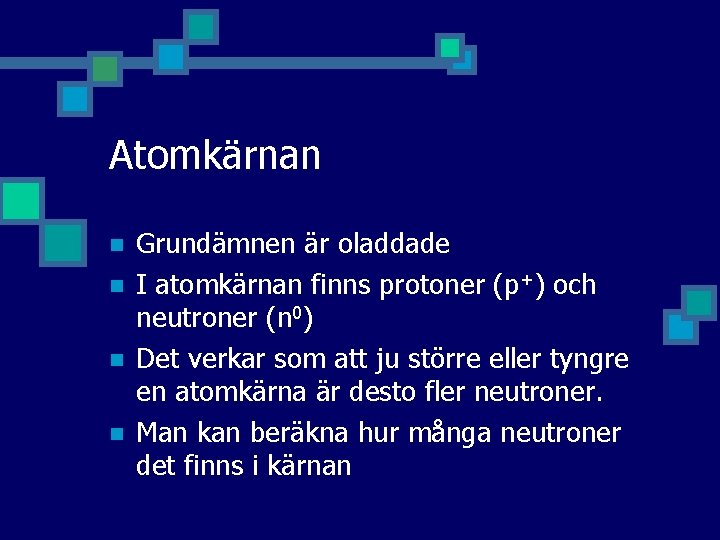 Atomkärnan

- Grundämnen är oladdade
- I atomkärnan finns protoner ($p^+$) och neutroner ($n^0$)
- Det verkar som att ju större eller tyngre en atomkärna är desto fler neutroner.
- Man kan beräkna hur många neutroner det finns i kärnan